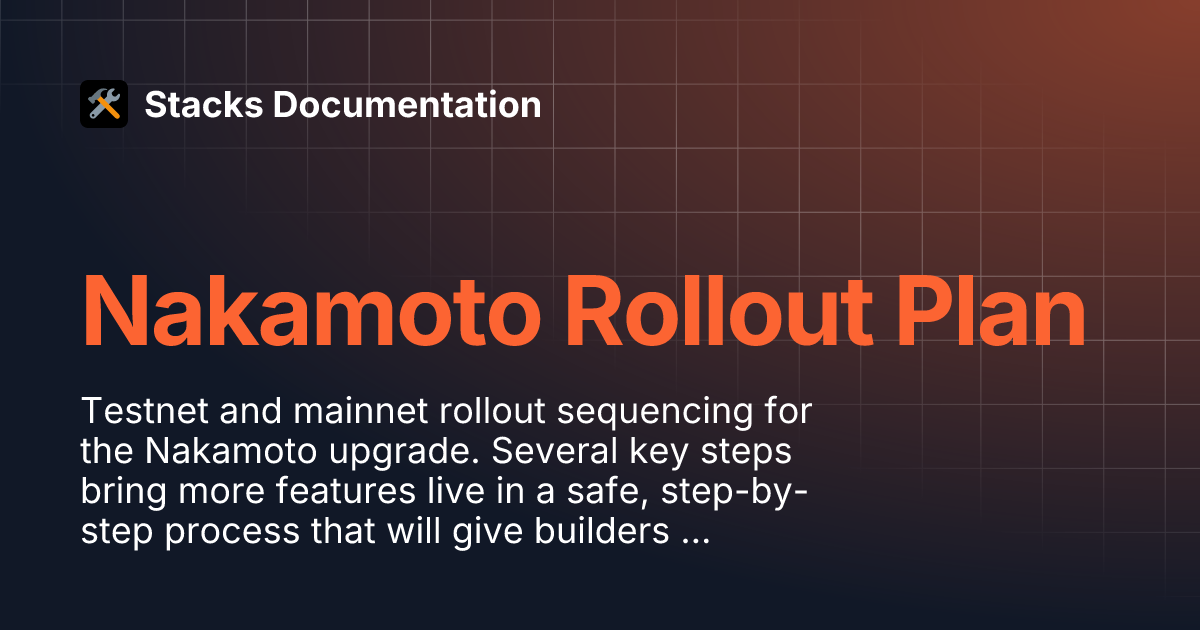 Stacks Documentation

Nakamoto Rollout Plan

Testnet and mainnet rollout sequencing for the Nakamoto upgrade. Several key steps bring more features live in a safe, step-by-step process that will give builders ...